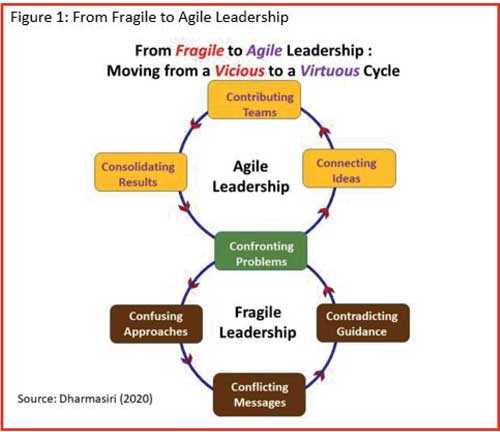 Figure 1: From Fragile to Agile Leadership

From Fragile to Agile Leadership : Moving from a Vicious to a Virtuous Cycle

Contributing Teams

Consolidating Results

Agile Leadership

Connecting Ideas

Confronting Problems

Confusing Approaches

Fragile Leadership

Contradicting Guidance

Conflicting Messages

Source: Dharmasiri (2020)